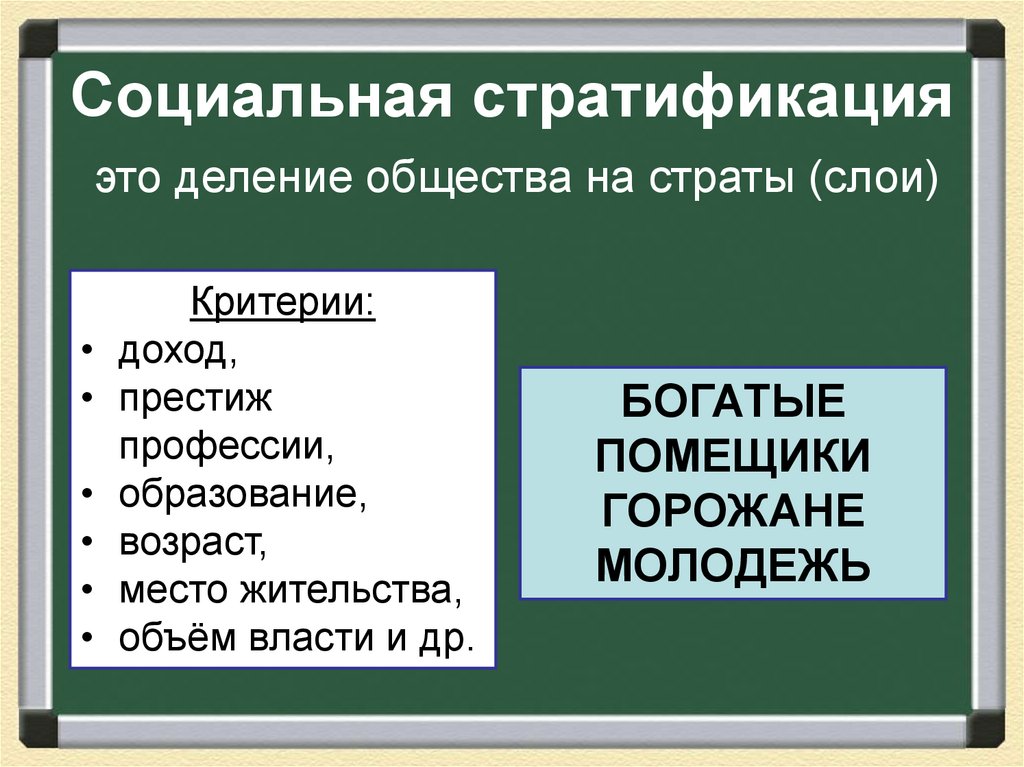 Социальная стратификация

это деление общества на страты (слои)

Критерии:
• доход,
• престиж профессии,
• образование,
• возраст,
• место жительства,
• объём власти и др.

БОГАТЫЕ
ПОМЕЩИКИ
ГОРОЖАНЕ
МОЛОДЕЖЬ